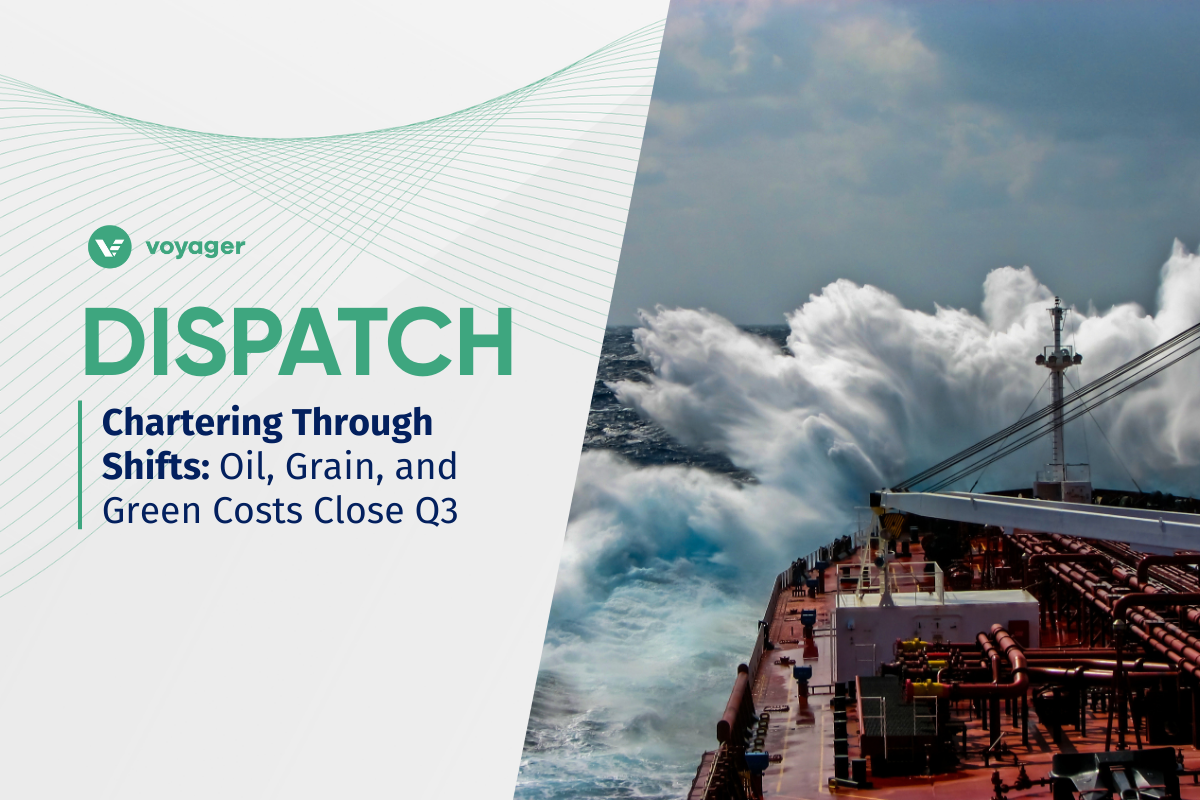 voyager

DISPATCH

Chartering Through Shifts: Oil, Grain, and Green Costs Close Q3